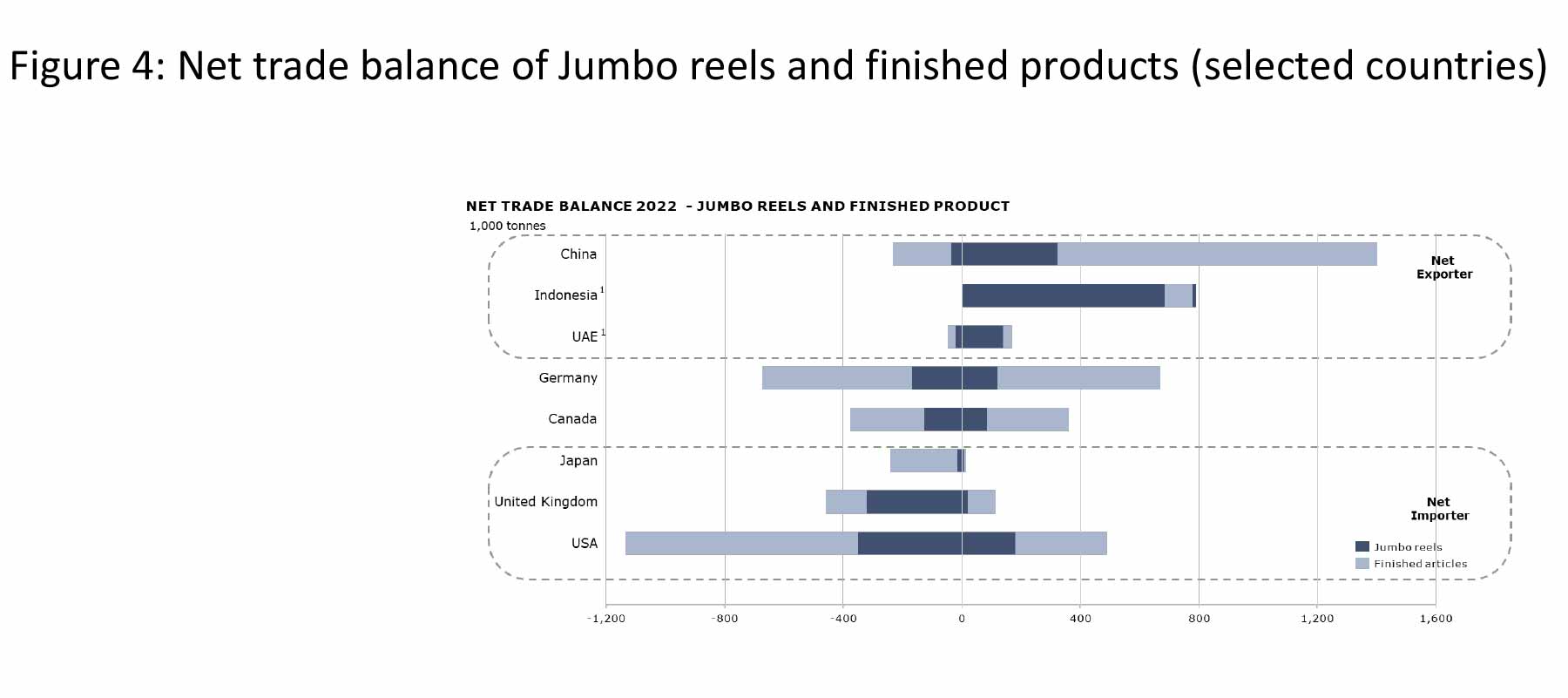 Figure 4: Net trade balance of Jumbo reels and finished products (selected countries)

NET TRADE BALANCE 2022 - JUMBO REELS AND FINISHED PRODUCT

1,000 tonnes

China

Indonesia $^1$

UAE $^1$

Germany

Canada

Japan

United Kingdom

USA

Net Exporter

Net Importer

Jumbo reels

Finished articles

-1,200 -800 -400 0 400 800 1,200 1,600